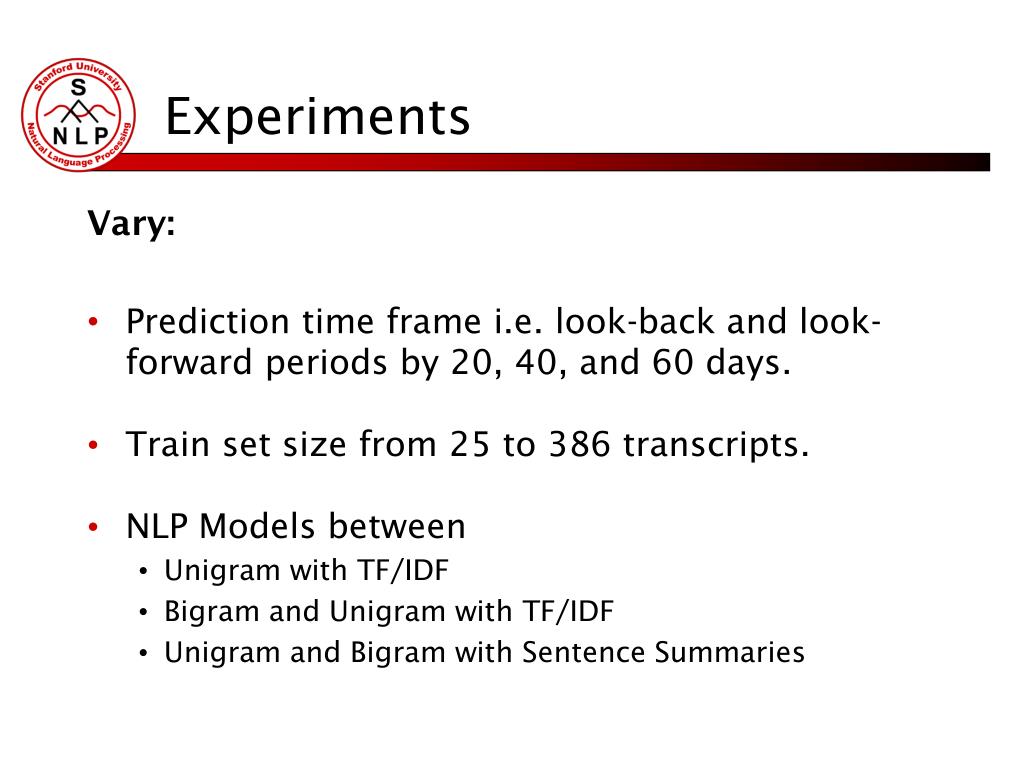 Stanford University
S
N L P
Natural Language Processing

Experiments

Vary:

• Prediction time frame i.e. look-back and look-forward periods by 20, 40, and 60 days.

• Train set size from 25 to 386 transcripts.

• NLP Models between
  • Unigram with TF/IDF
  • Bigram and Unigram with TF/IDF
  • Unigram and Bigram with Sentence Summaries